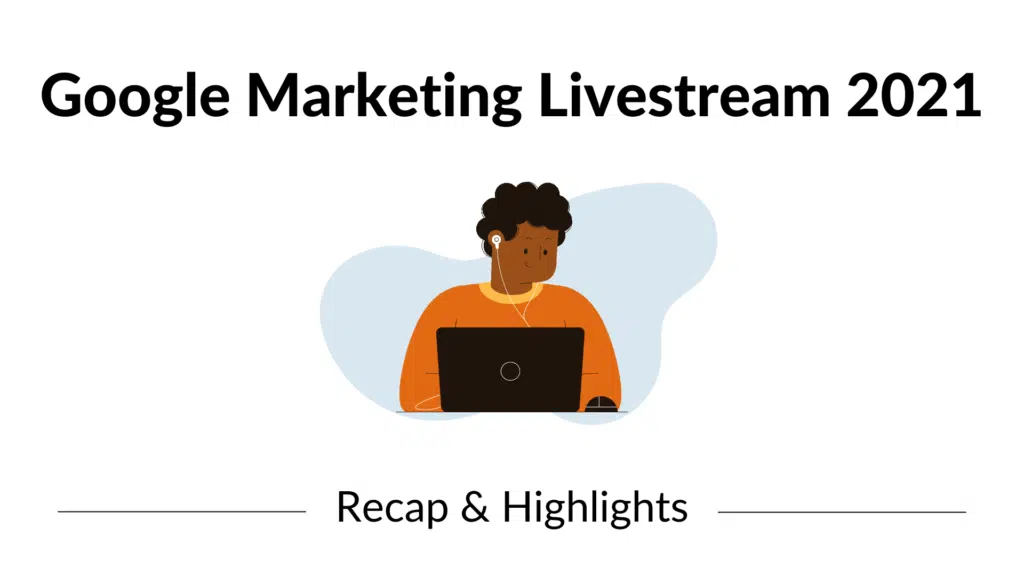 Google Marketing Livestream 2021

Recap & Highlights